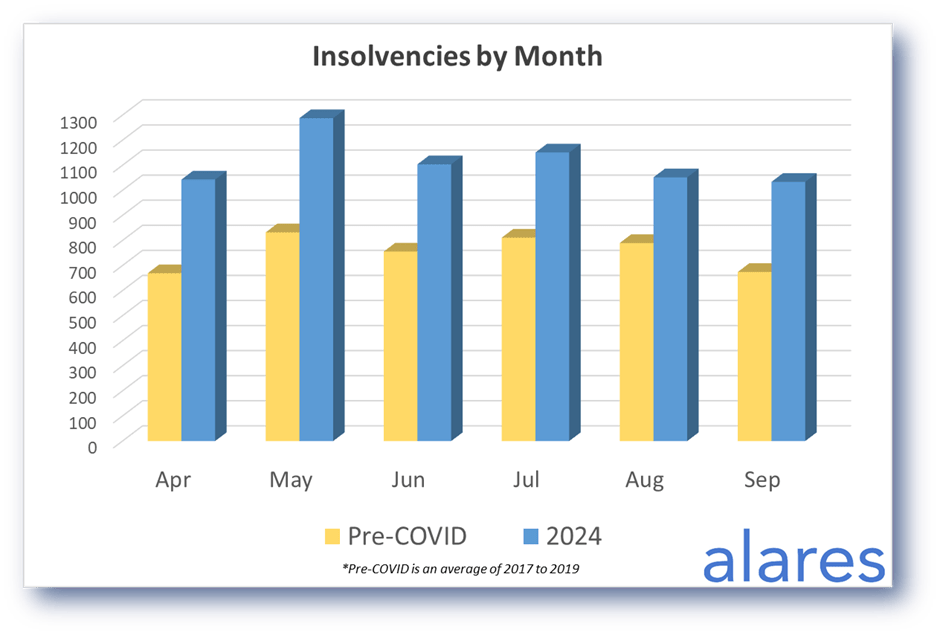 Insolvencies by Month

1300
1200
1100
1000
900
800
700
600
500
400
300
200
100
0

Apr May Jun Jul Aug Sep

Pre-COVID 2024

*Pre-COVID is an average of 2017 to 2019

alares